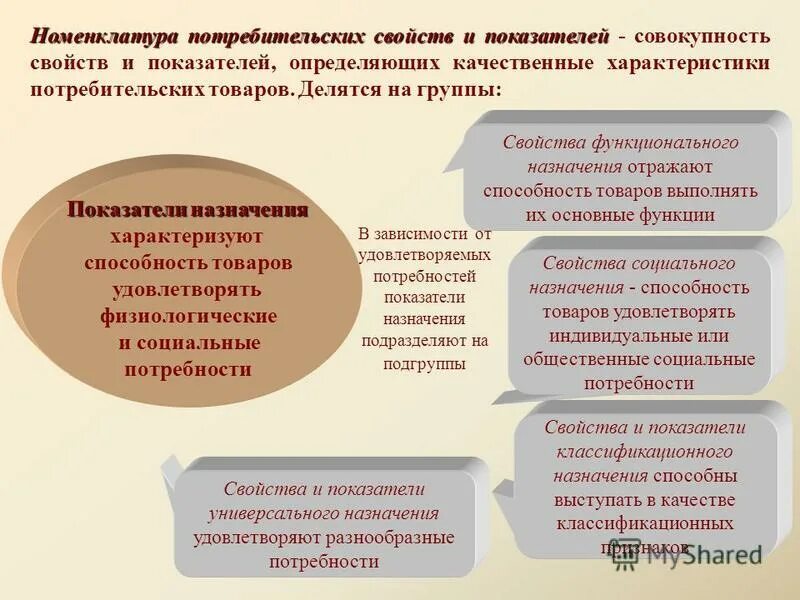 Номенклатура потребительских свойств и показателей - совокупность свойств и показателей, определяющих качественные характеристики потребительских товаров. Делятся на группы:

Показатели назначения характеризуют способность товаров удовлетворять физиологические и социальные потребности

В зависимости от удовлетворяемых потребностей показатели назначения подразделяют на подгруппы

Свойства функционального назначения отражают способность товаров выполнять их основные функции

Свойства социального назначения - способность товаров удовлетворять индивидуальные или общественные социальные потребности

Свойства и показатели классификационного назначения способны выступать в качестве классификационных признаков

Свойства и показатели универсального назначения удовлетворяют разнообразные потребности

MyShared